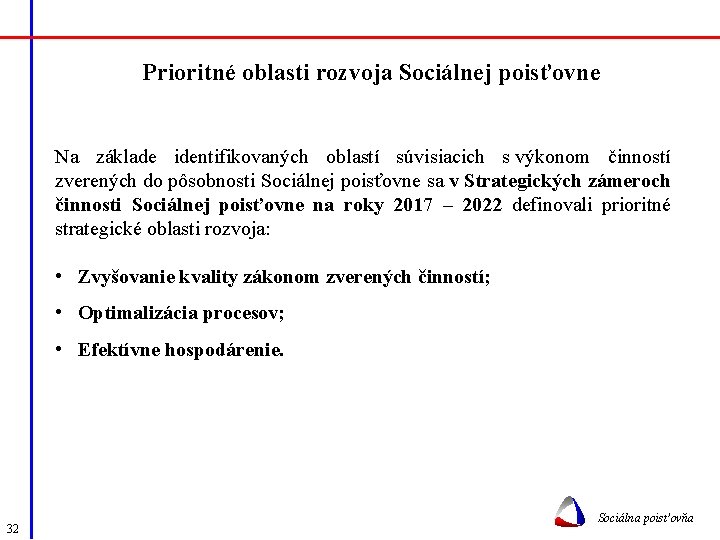 Prioritné oblasti rozvoja Sociálnej poisťovne

Na základe identifikovaných oblastí súvisiacich s výkonom činností zverených do pôsobnosti Sociálnej poisťovne sa v Strategických zámeroch činnosti Sociálnej poisťovne na roky 2017 – 2022 definovali prioritné strategické oblasti rozvoja:

• Zvyšovanie kvality zákonom zverených činností;

• Optimalizácia procesov;

• Efektívne hospodárenie.

32

Sociálna poisťovňa